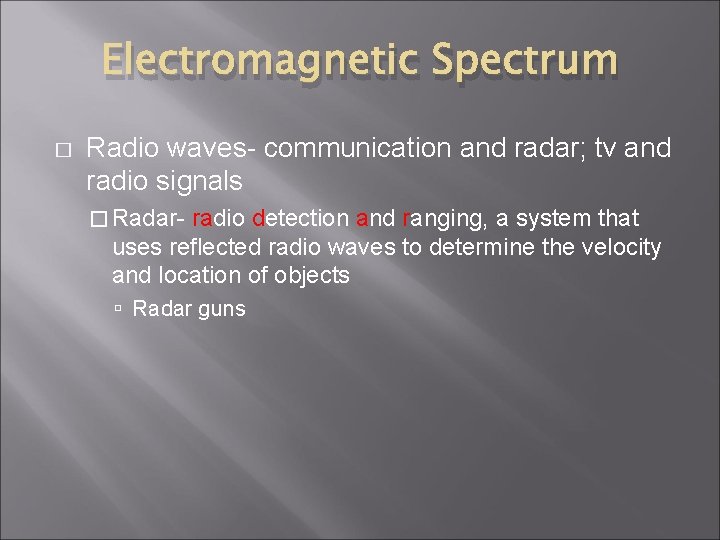 Electromagnetic Spectrum

Radio waves- communication and radar; tv and radio signals

Radar- radio detection and ranging, a system that uses reflected radio waves to determine the velocity and location of objects

Radar guns